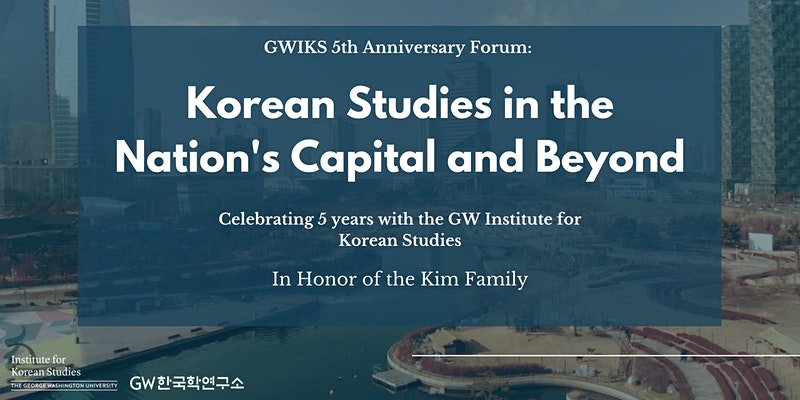 GWIKS 5th Anniversary Forum:

Korean Studies in the Nation's Capital and Beyond

Celebrating 5 years with the GW Institute for Korean Studies

In Honor of the Kim Family

Institute for Korean Studies
THE GEORGE WASHINGTON UNIVERSITY

GW한국학연구소